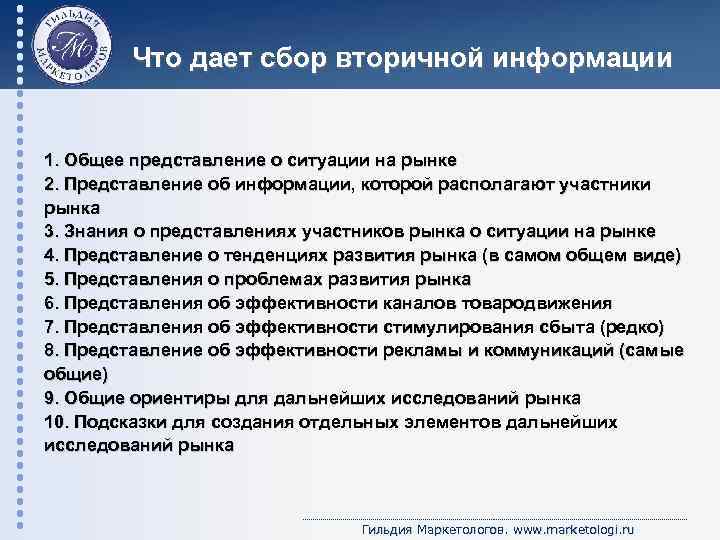 ГИЛЬДИЯ МАРКЕТОЛОГОВ
ГМ

Что дает сбор вторичной информации

1. Общее представление о ситуации на рынке
2. Представление об информации, которой располагают участники рынка
3. Знания о представлениях участников рынка о ситуации на рынке
4. Представление о тенденциях развития рынка (в самом общем виде)
5. Представления о проблемах развития рынка
6. Представления об эффективности каналов товародвижения
7. Представления об эффективности стимулирования сбыта (редко)
8. Представление об эффективности рекламы и коммуникаций (самые общие)
9. Общие ориентиры для дальнейших исследований рынка
10. Подсказки для создания отдельных элементов дальнейших исследований рынка

Гильдия Маркетологов. www.marketologi.ru